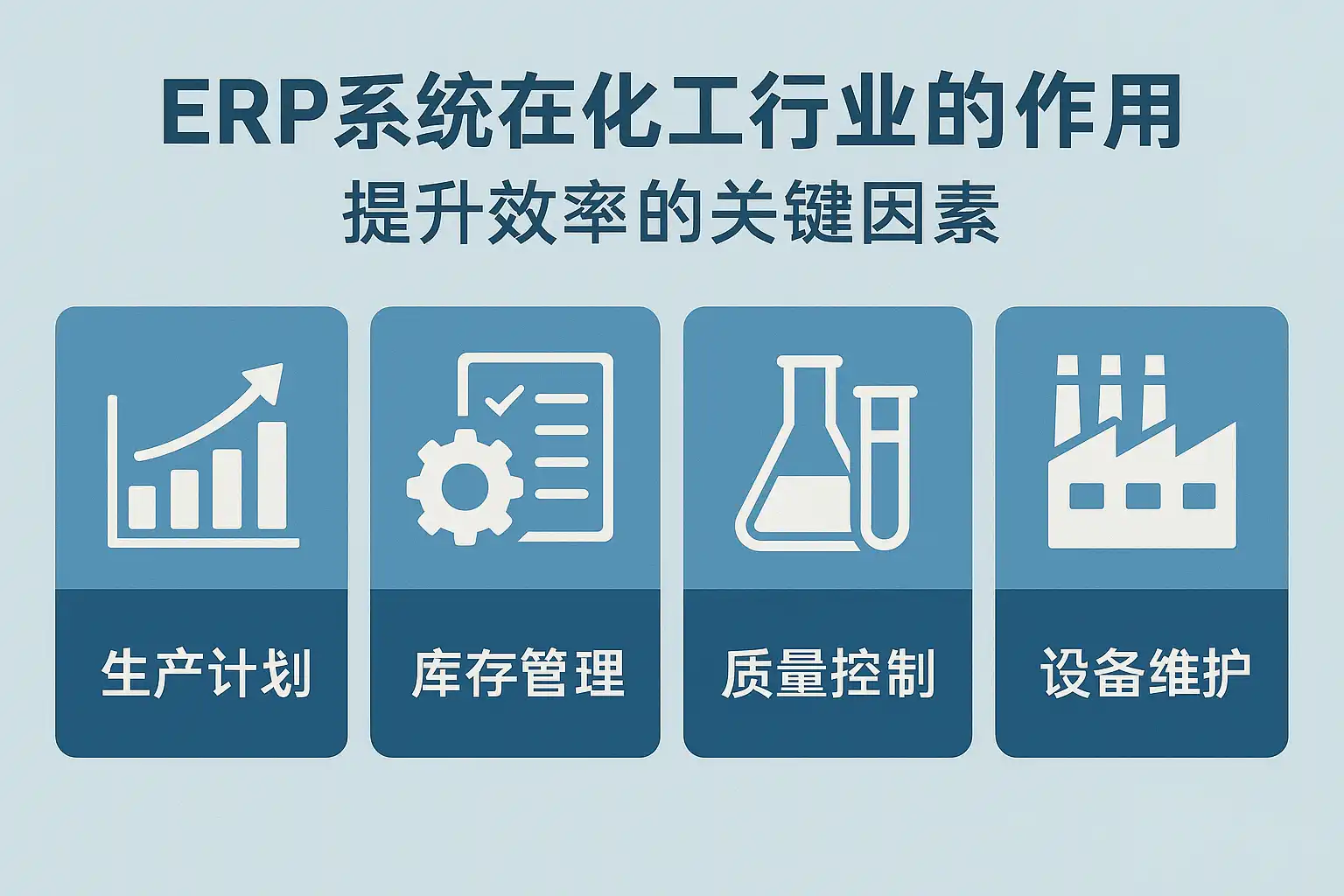 ERP系统在化工行业的作用
提升效率的关键因素

生产计划

库存管理

质量控制

设备维护